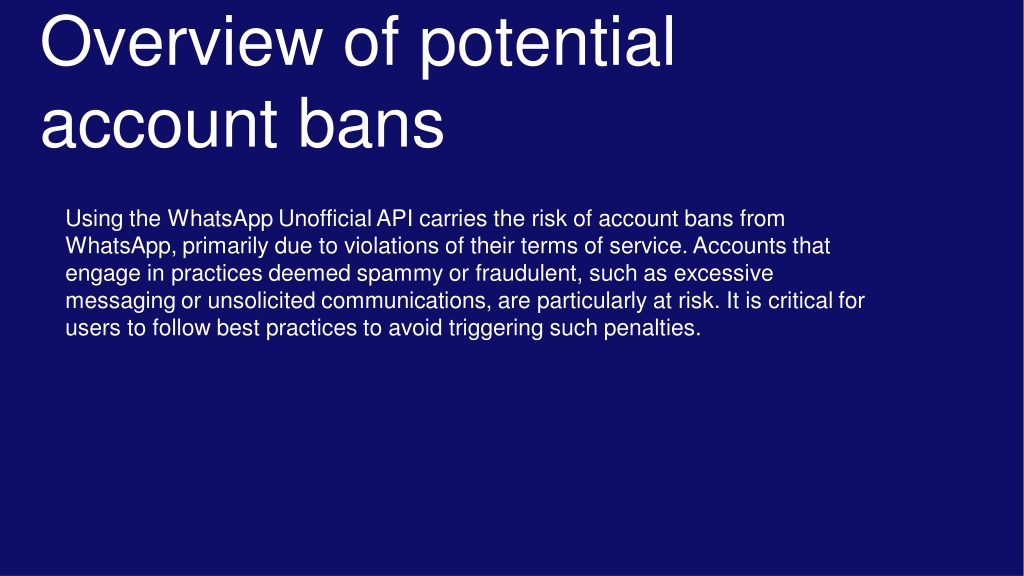 Overview of potential account bans

Using the WhatsApp Unofficial API carries the risk of account bans from WhatsApp, primarily due to violations of their terms of service. Accounts that engage in practices deemed spammy or fraudulent, such as excessive messaging or unsolicited communications, are particularly at risk. It is critical for users to follow best practices to avoid triggering such penalties.